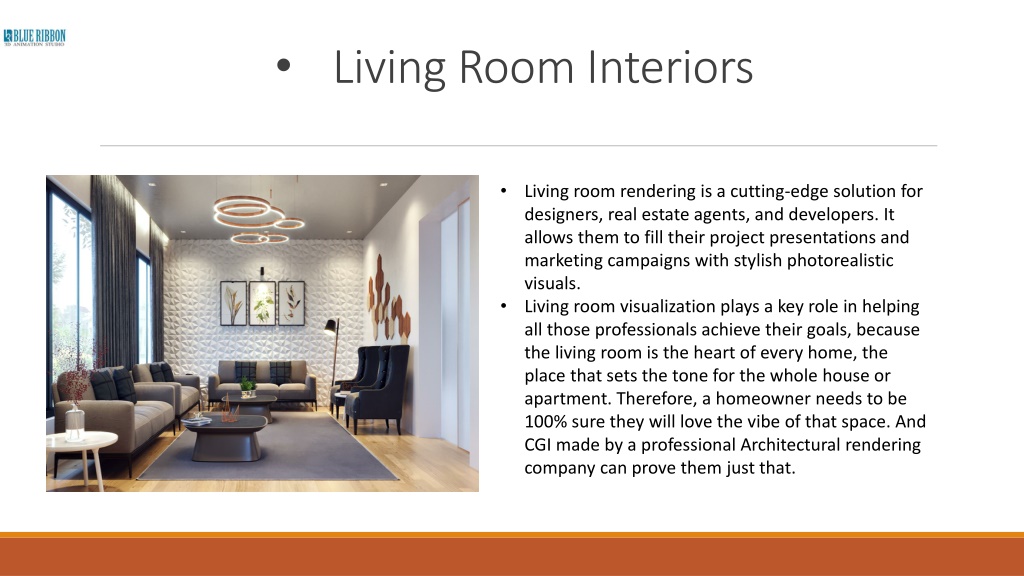 BLUE RIBBON
3D ANIMATION STUDIO

• Living Room Interiors

• Living room rendering is a cutting-edge solution for designers, real estate agents, and developers. It allows them to fill their project presentations and marketing campaigns with stylish photorealistic visuals.
• Living room visualization plays a key role in helping all those professionals achieve their goals, because the living room is the heart of every home, the place that sets the tone for the whole house or apartment. Therefore, a homeowner needs to be 100% sure they will love the vibe of that space. And CGI made by a professional Architectural rendering company can prove them just that.